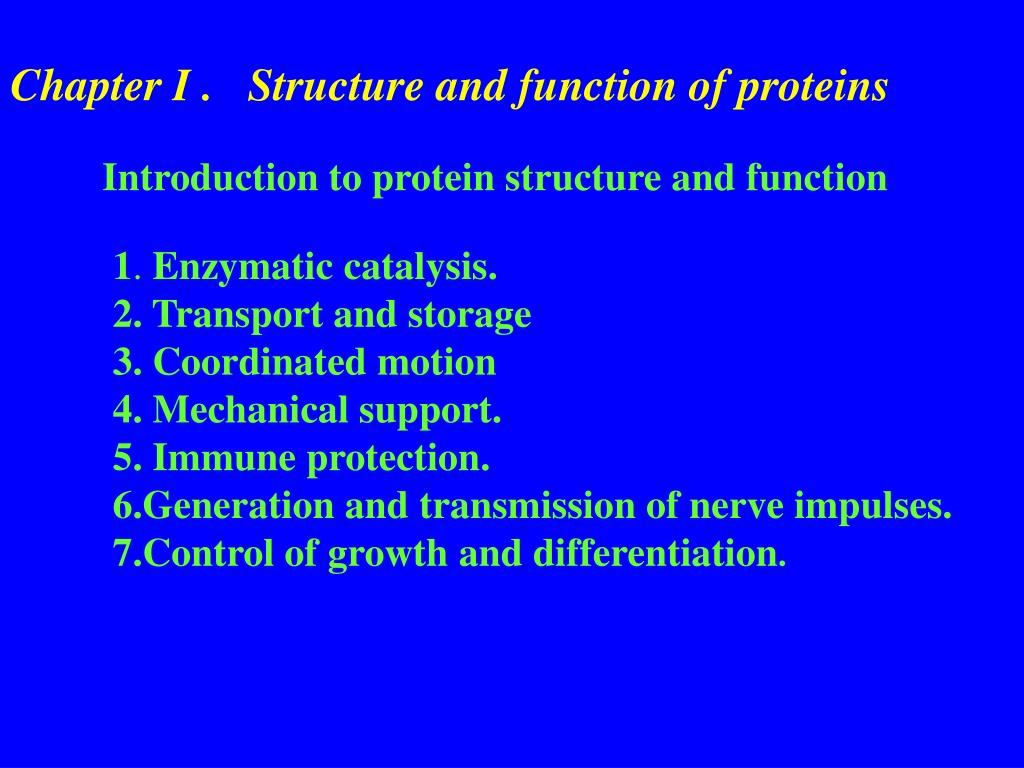 Chapter I . Structure and function of proteins

Introduction to protein structure and function

1. Enzymatic catalysis.
2. Transport and storage
3. Coordinated motion
4. Mechanical support.
5. Immune protection.
6.Generation and transmission of nerve impulses.
7.Control of growth and differentiation.